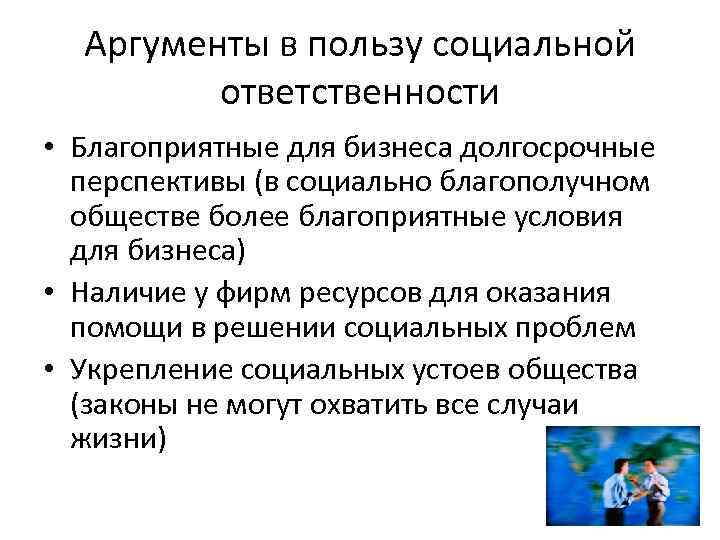 Аргументы в пользу социальной ответственности

• Благоприятные для бизнеса долгосрочные перспективы (в социально благополучном обществе более благоприятные условия для бизнеса)
• Наличие у фирм ресурсов для оказания помощи в решении социальных проблем
• Укрепление социальных устоев общества (законы не могут охватить все случаи жизни)